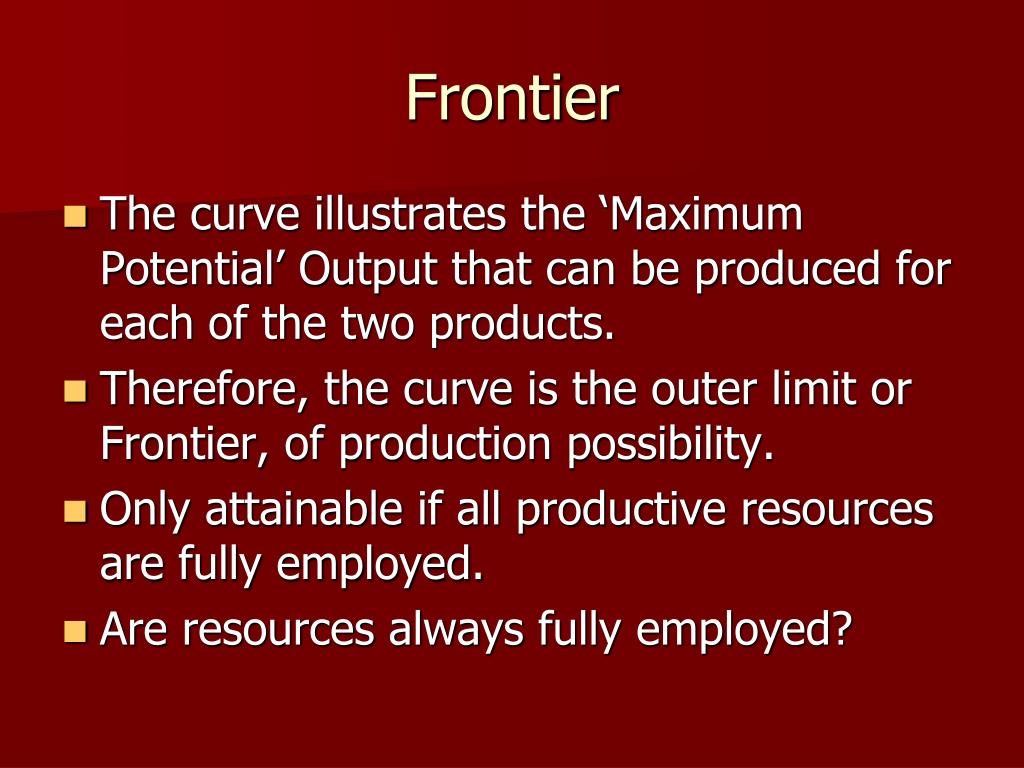 Frontier

The curve illustrates the ‘Maximum Potential’ Output that can be produced for each of the two products.

Therefore, the curve is the outer limit or Frontier, of production possibility.

Only attainable if all productive resources are fully employed.

Are resources always fully employed?